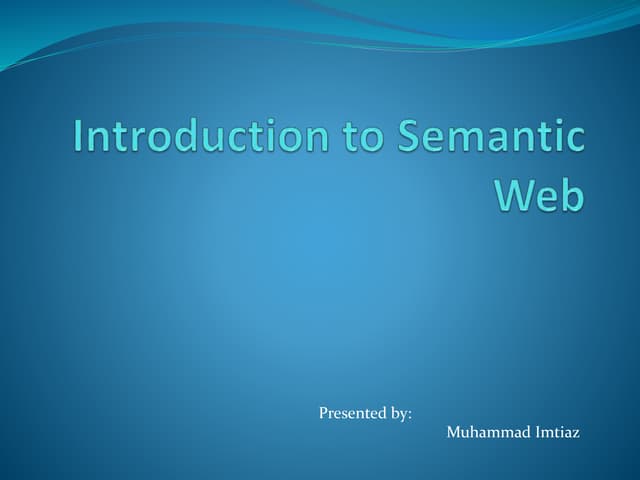 Introduction to Semantic Web

Presented by:
Muhammad Imtiaz